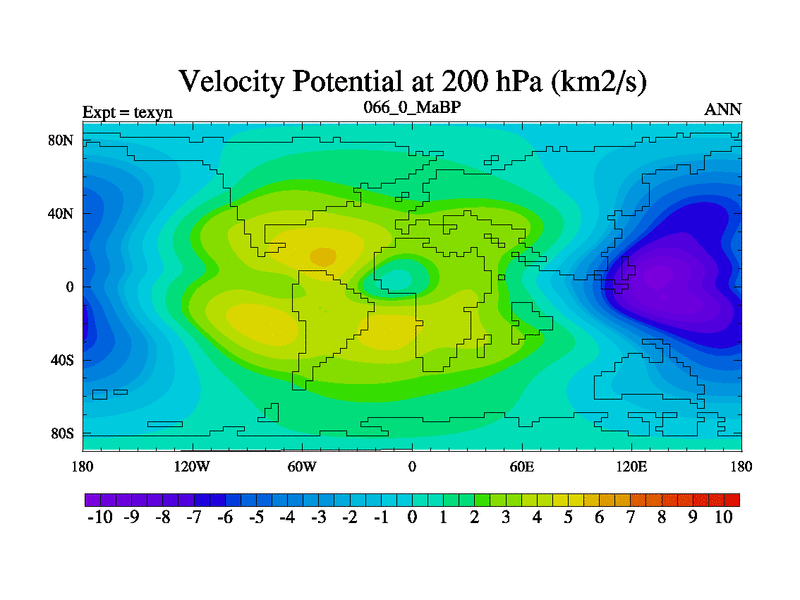 Velocity Potential at 200 hPa (km2/s)

Expt = texyn

066_0_MaBP

ANN

80N
40N
0
40S
80S

180 120W 60W 0 60E 120E 180

-10 -9 -8 -7 -6 -5 -4 -3 -2 -1 0 1 2 3 4 5 6 7 8 9 10